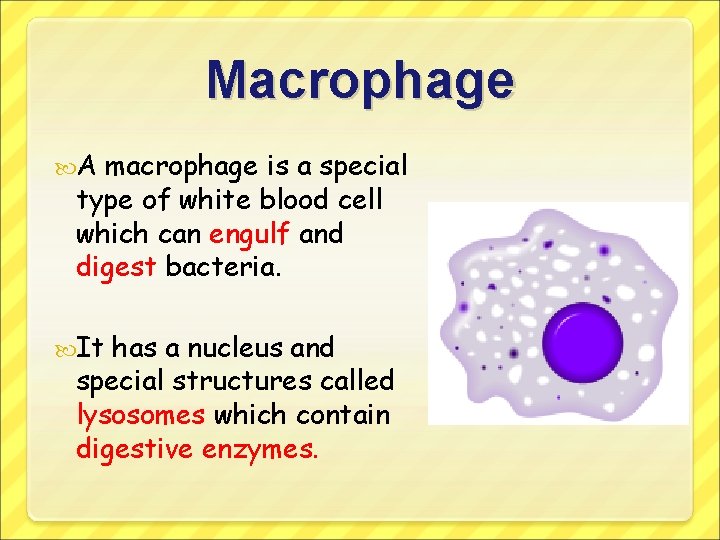 Macrophage

A macrophage is a special type of white blood cell which can engulf and digest bacteria.

It has a nucleus and special structures called lysosomes which contain digestive enzymes.